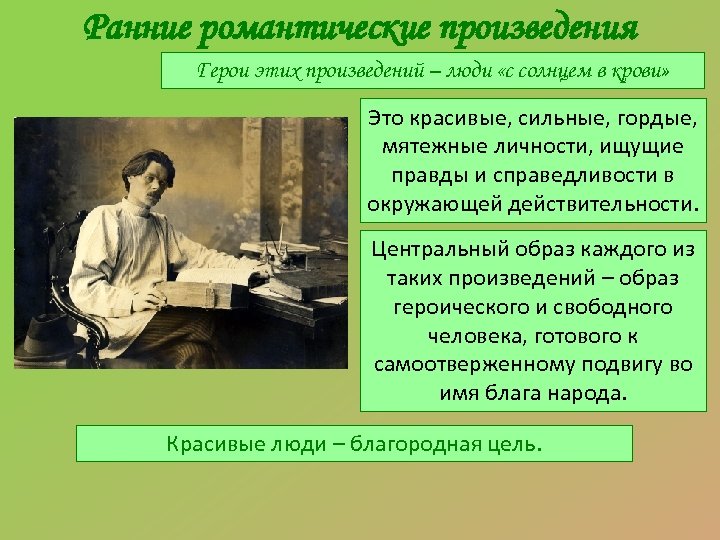 Ранние романтические произведения

Герои этих произведений – люди «с солнцем в крови»

Это красивые, сильные, гордые, мятежные личности, ищущие правды и справедливости в окружающей действительности.

Центральный образ каждого из таких произведений – образ героического и свободного человека, готового к самоотверженному подвигу во имя блага народа.

Красивые люди – благородная цель.